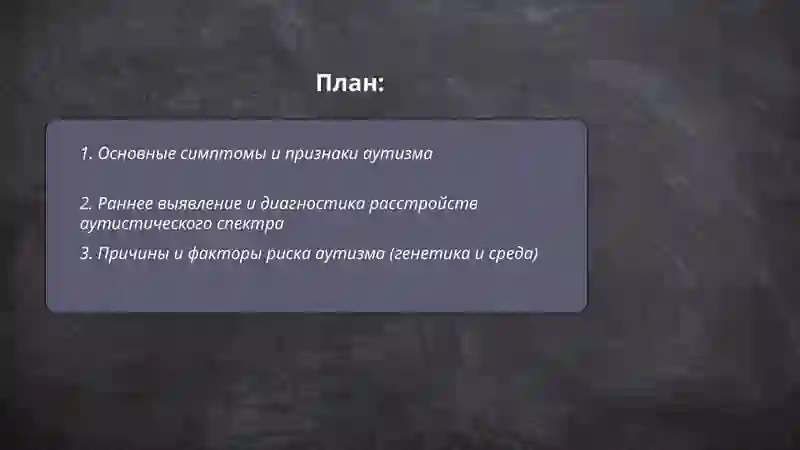 План:

1. Основные симптомы и признаки аутизма

2. Раннее выявление и диагностика расстройств аутистического спектра

3. Причины и факторы риска аутизма (генетика и среда)